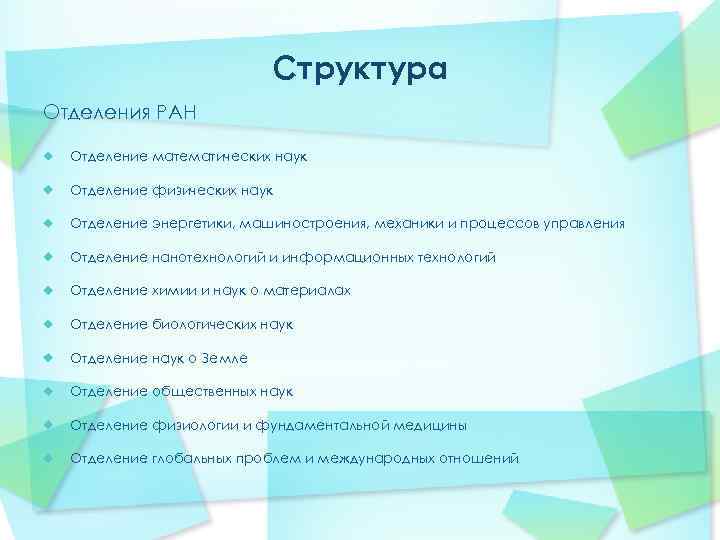 Структура

Отделения РАН

Отделение математических наук

Отделение физических наук

Отделение энергетики, машиностроения, механики и процессов управления

Отделение нанотехнологий и информационных технологий

Отделение химии и наук о материалах

Отделение биологических наук

Отделение наук о Земле

Отделение общественных наук

Отделение физиологии и фундаментальной медицины

Отделение глобальных проблем и международных отношений